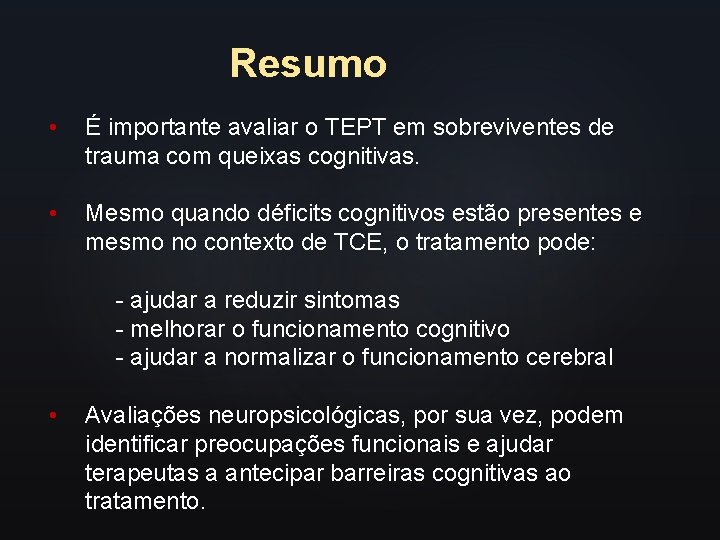 Resumo

• É importante avaliar o TEPT em sobreviventes de trauma com queixas cognitivas.

• Mesmo quando déficits cognitivos estão presentes e mesmo no contexto de TCE, o tratamento pode:

- ajudar a reduzir sintomas
- melhorar o funcionamento cognitivo
- ajudar a normalizar o funcionamento cerebral

• Avaliações neuropsicológicas, por sua vez, podem identificar preocupações funcionais e ajudar terapeutas a antecipar barreiras cognitivas ao tratamento.